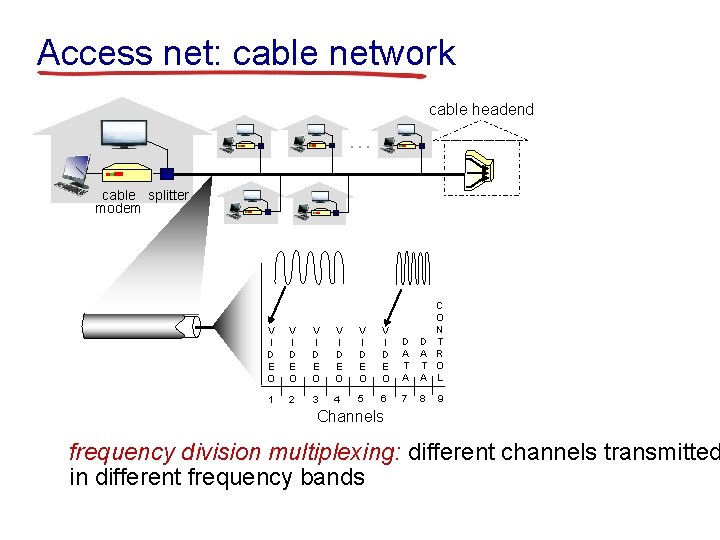 Access net: cable network

cable headend

cable modem

splitter

...

VIDEO VIDEO VIDEO VIDEO VIDEO VIDEO DATA DATA CONTROL

1 2 3 4 5 6 7 8 9

Channels

frequency division multiplexing: different channels transmitted in different frequency bands